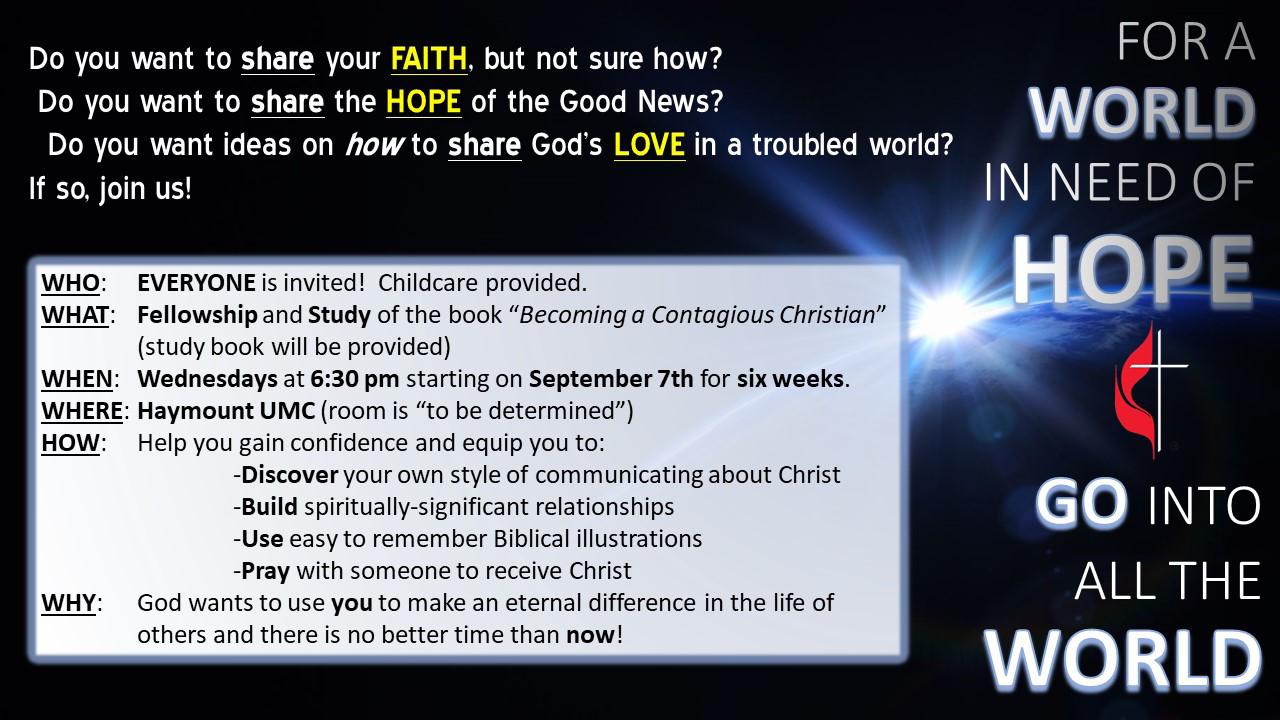 Do you want to share your FAITH, but not sure how?
Do you want to share the HOPE of the Good News?
Do you want ideas on how to share God's LOVE in a troubled world?
If so, join us!

WHO: EVERYONE is invited! Childcare provided.
WHAT: Fellowship and Study of the book "Becoming a Contagious Christian" (study book will be provided)
WHEN: Wednesdays at 6:30 pm starting on September 7th for six weeks.
WHERE: Haymount UMC (room is "to be determined")
HOW: Help you gain confidence and equip you to:
-Discover your own style of communicating about Christ
-Build spiritually-significant relationships
-Use easy to remember Biblical illustrations
-Pray with someone to receive Christ
WHY: God wants to use you to make an eternal difference in the life of others and there is no better time than now!

FOR A WORLD IN NEED OF HOPE

GO INTO ALL THE WORLD